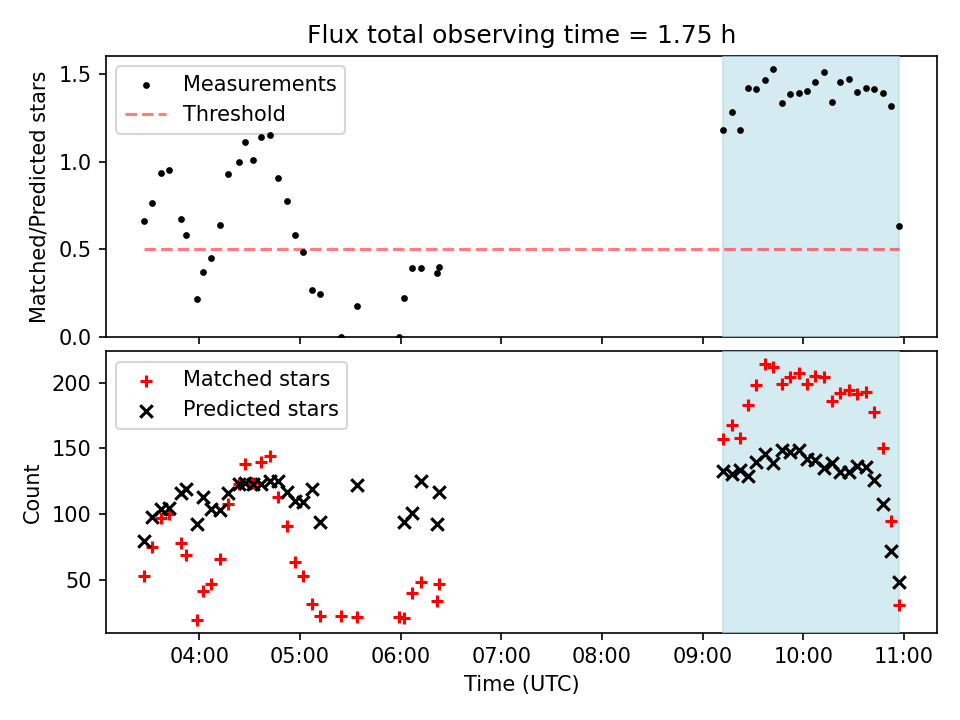 Flux total observing time = 1.75 h

Measurements
Threshold

Matched/Predicted stars

1.5
1.0
0.5
0.0

Matched stars
Predicted stars

Count

200
150
100
50

04:00
05:00
06:00
07:00
08:00
09:00
10:00
11:00

Time (UTC)